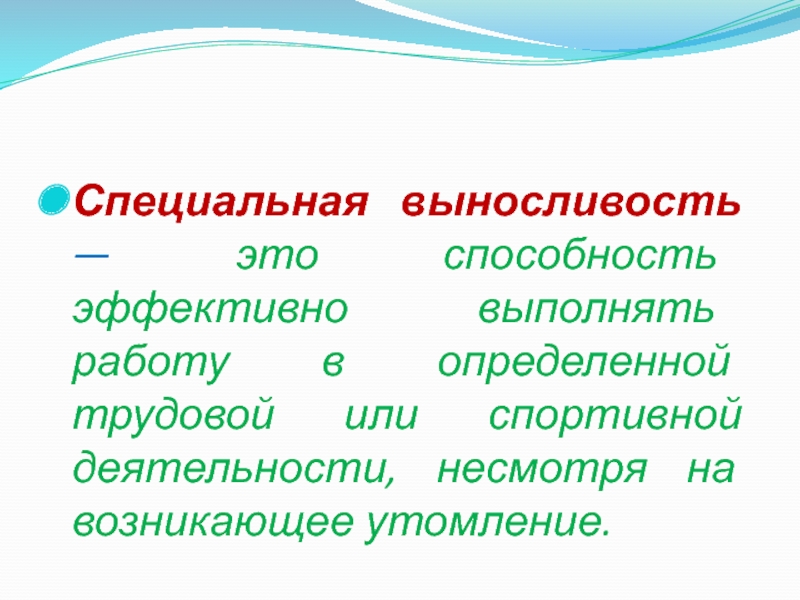 Специальная выносливость — это способность эффективно выполнять работу в определенной трудовой или спортивной деятельности, несмотря на возникающее утомление.